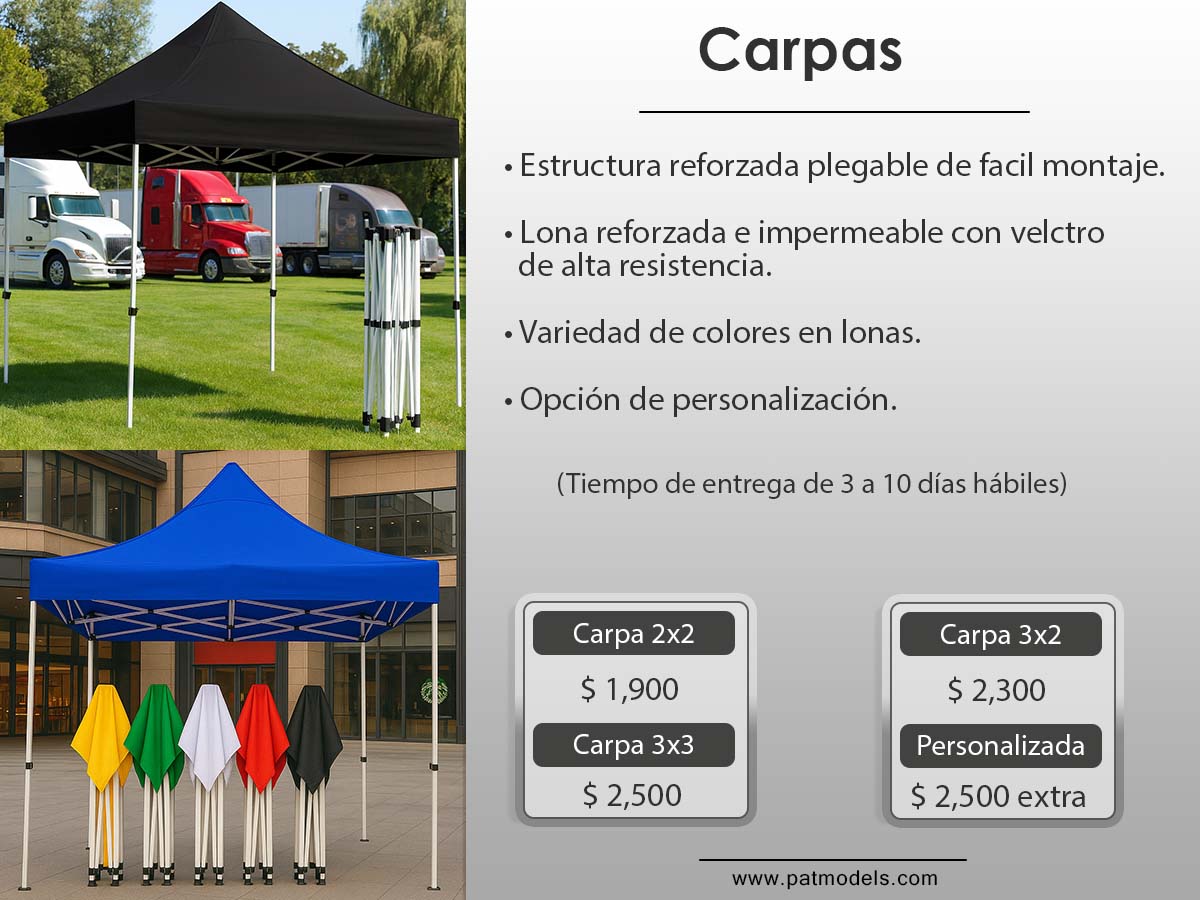 Carpas

• Estructura reforzada plegable de facil montaje.

• Lona reforzada e impermeable con velctro de alta resistencia.

• Variedad de colores en lonas.

• Opción de personalización.

(Tiempo de entrega de 3 a 10 días hábiles)

Carpa 2x2
$ 1,900
Carpa 3x3
$ 2,500

Carpa 3x2
$ 2,300
Personalizada
$ 2,500 extra

www.patmodels.com